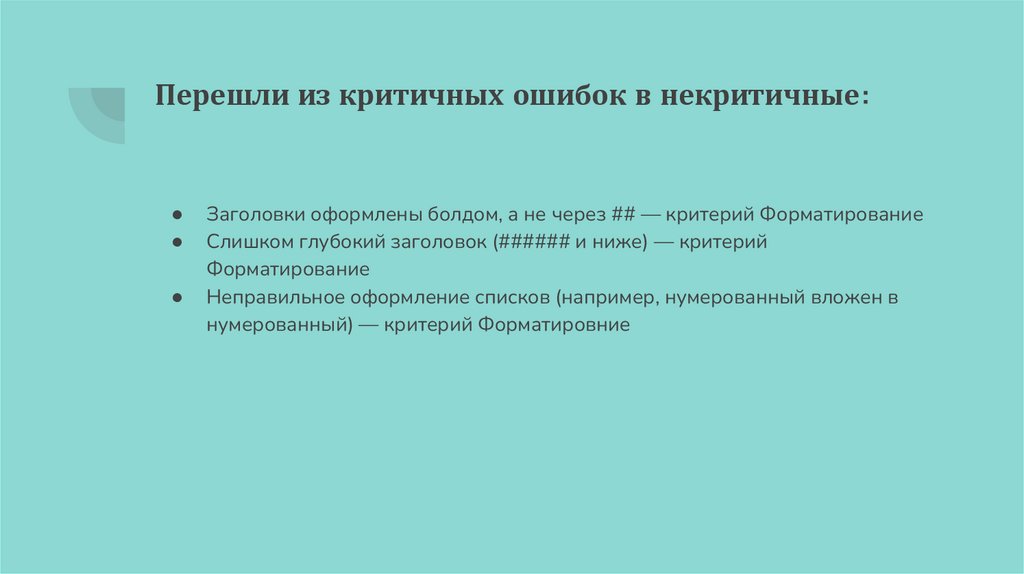 Перешли из критичных ошибок в некритичные:

● Заголовки оформлены болдом, а не через ## — критерий Форматирование
● Слишком глубокий заголовок (###### и ниже) — критерий Форматирование
● Неправильное оформление списков (например, нумерованный вложен в нумерованный) — критерий Форматировние